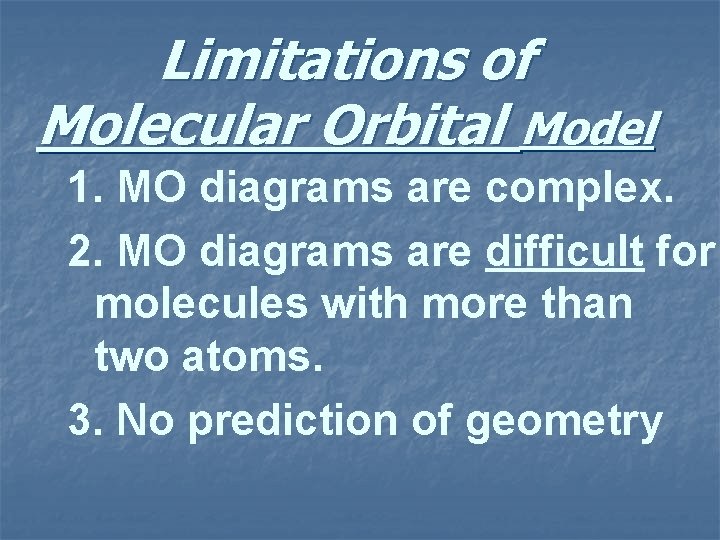 Limitations of Molecular Orbital Model

1. MO diagrams are complex.

2. MO diagrams are difficult for molecules with more than two atoms.

3. No prediction of geometry